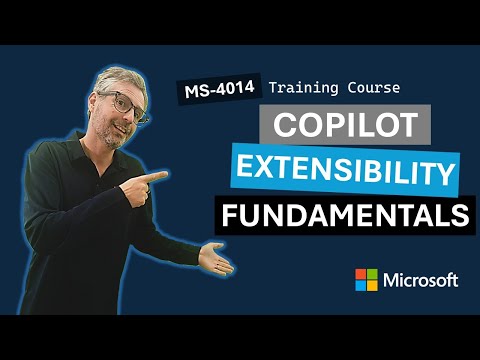 MS-4014 Training Course

COPILOT

EXTENSIBILITY

FUNDAMENTALS

Microsoft